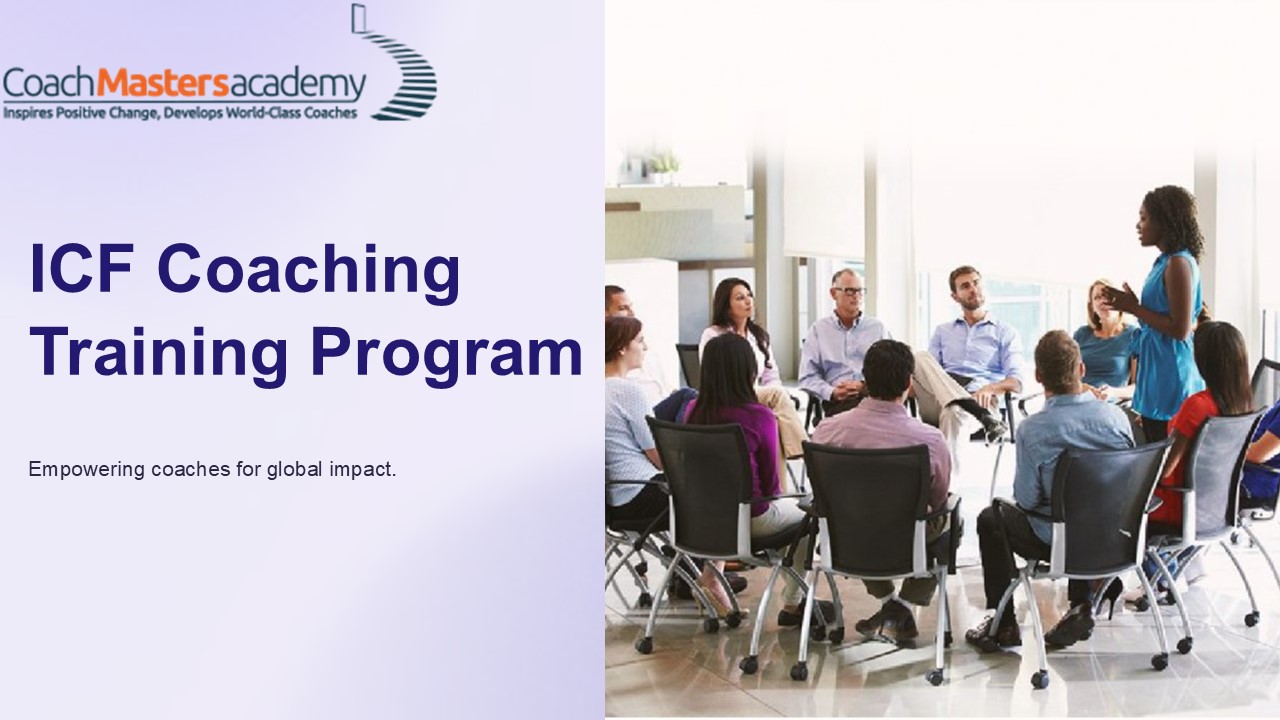 CoachMastersacademy
Inspires Positive Change, Develops World-Class Coaches

ICF Coaching Training Program

Empowering coaches for global impact.